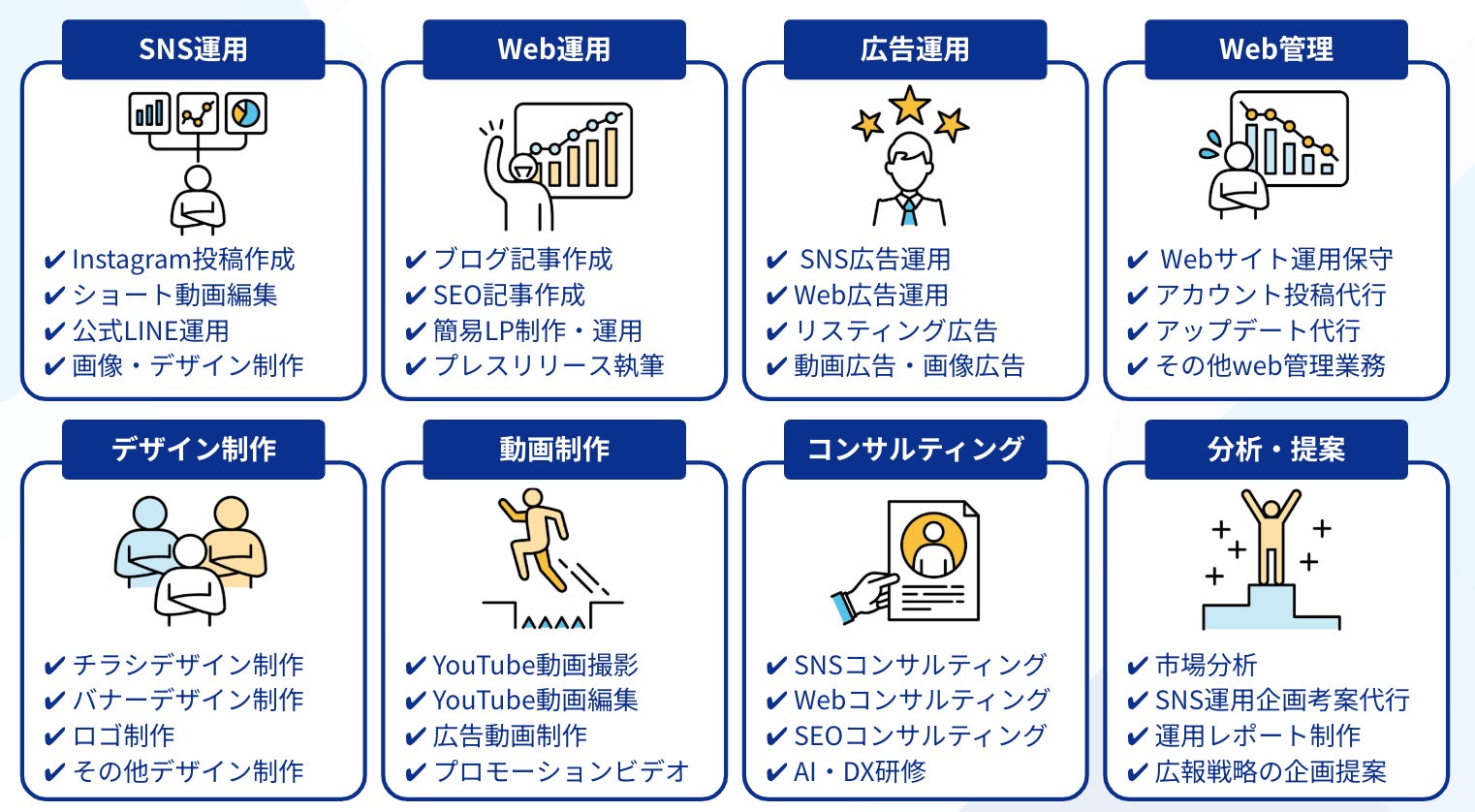 SNS運用

✔ Instagram投稿作成
✔ ショート動画編集
✔ 公式LINE運用
✔ 画像・デザイン制作

Web運用

✔ ブログ記事作成
✔ SEO記事作成
✔ 簡易LP制作・運用
✔ プレスリリース執筆

広告運用

✔ SNS広告運用
✔ Web広告運用
✔ リスティング広告
✔ 動画広告・画像広告

Web管理

✔ Webサイト運用保守
✔ アカウント投稿代行
✔ アップデート代行
✔ その他web管理業務

デザイン制作

✔ チラシデザイン制作
✔ バナーデザイン制作
✔ ロゴ制作
✔ その他デザイン制作

動画制作

✔ YouTube動画撮影
✔ YouTube動画編集
✔ 広告動画制作
✔ プロモーションビデオ

コンサルティング

✔ SNSコンサルティング
✔ Webコンサルティング
✔ SEOコンサルティング
✔ AI・DX研修

分析・提案

✔ 市場分析
✔ SNS運用企画考案代行
✔ 運用レポート制作
✔ 広報戦略の企画提案